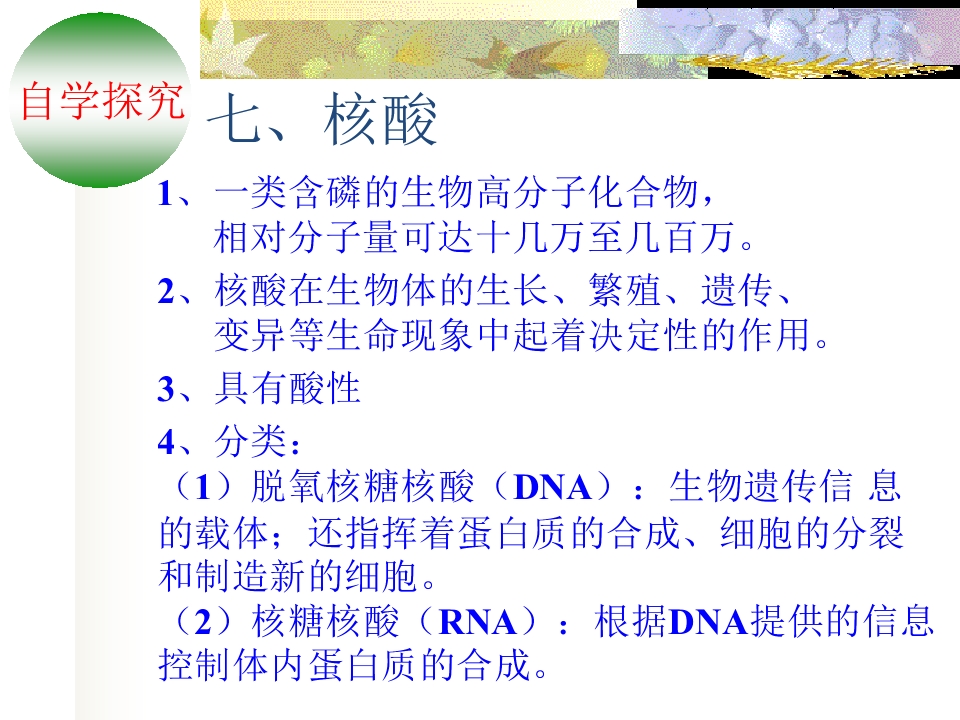 自学探究

七、核酸

1、一类含磷的生物高分子化合物，相对分子量可达十几万至几百万。

2、核酸在生物体的生长、繁殖、遗传、变异等生命现象中起着决定性的作用。

3、具有酸性

4、分类：

（1）脱氧核糖核酸（DNA）：生物遗传信息的载体；还指挥着蛋白质的合成、细胞的分裂和制造新的细胞。

（2）核糖核酸（RNA）：根据DNA提供的信息控制体内蛋白质的合成。